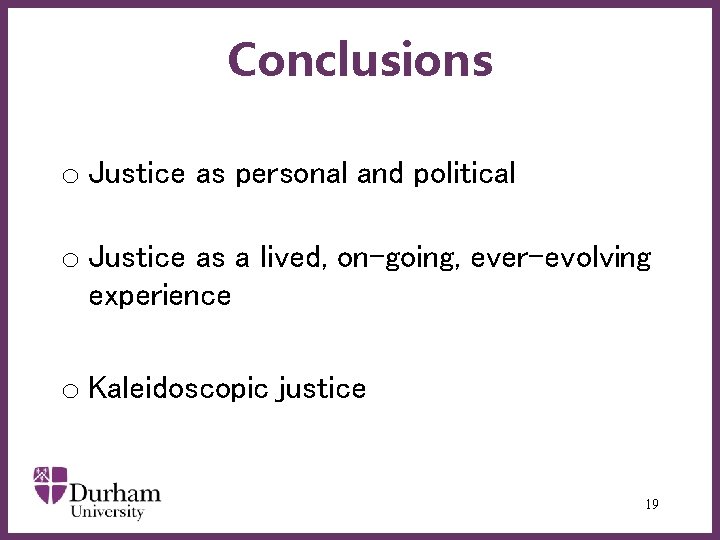 Conclusions

○ Justice as personal and political

○ Justice as a lived, on-going, ever-evolving experience

○ Kaleidoscopic justice

Durham University

19